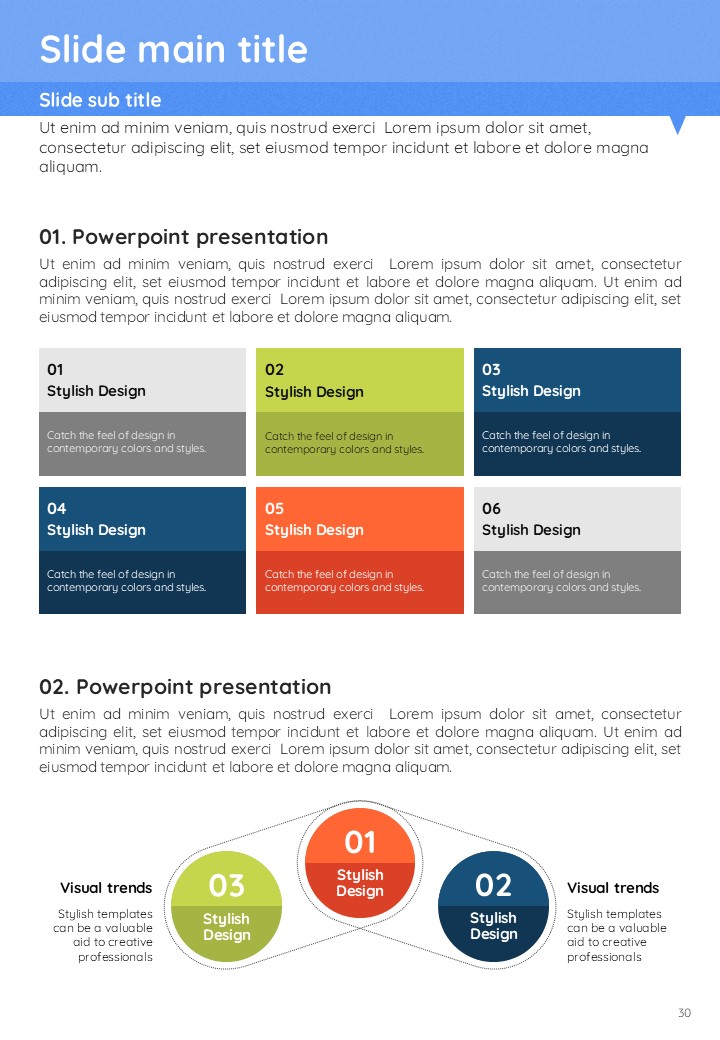 Slide main title

Slide sub title

Ut enim ad minim veniam, quis nostrud exerci Lorem ipsum dolor sit amet, consectetur adipiscing elit, set eiusmod tempor incidunt et labore et dolore magna aliquam.

01. Powerpoint presentation

Ut enim ad minim veniam, quis nostrud exerci Lorem ipsum dolor sit amet, consectetur adipiscing elit, set eiusmod tempor incidunt et labore et dolore magna aliquam. Ut enim ad minim veniam, quis nostrud exerci Lorem ipsum dolor sit amet, consectetur adipiscing elit, set eiusmod tempor incidunt et labore et dolore magna aliquam.

01
Stylish Design
Catch the feel of design in contemporary colors and styles.

02
Stylish Design
Catch the feel of design in contemporary colors and styles.

03
Stylish Design
Catch the feel of design in contemporary colors and styles.

04
Stylish Design
Catch the feel of design in contemporary colors and styles.

05
Stylish Design
Catch the feel of design in contemporary colors and styles.

06
Stylish Design
Catch the feel of design in contemporary colors and styles.

02. Powerpoint presentation

Ut enim ad minim veniam, quis nostrud exerci Lorem ipsum dolor sit amet, consectetur adipiscing elit, set eiusmod tempor incidunt et labore et dolore magna aliquam. Ut enim ad minim veniam, quis nostrud exerci Lorem ipsum dolor sit amet, consectetur adipiscing elit, set eiusmod tempor incidunt et labore et dolore magna aliquam.

Visual trends
Stylish templates can be a valuable aid to creative professionals

03
Stylish Design

01
Stylish Design

02
Stylish Design

Visual trends
Stylish templates can be a valuable aid to creative professionals

30